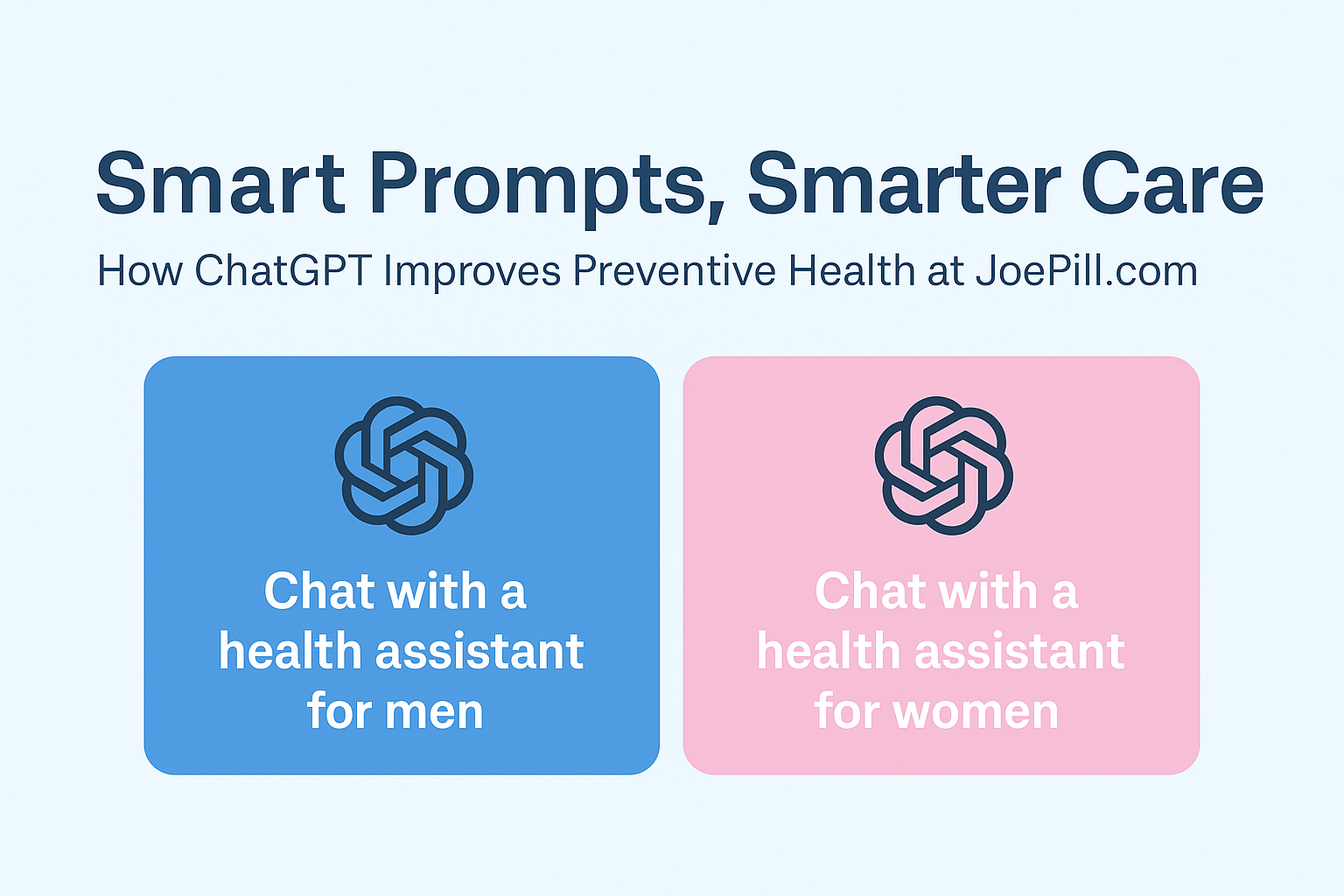 Smart Prompts, Smarter Care

How ChatGPT Improves Preventive Health at JoePill.com

Chat with a health assistant for men

Chat with a health assistant for women